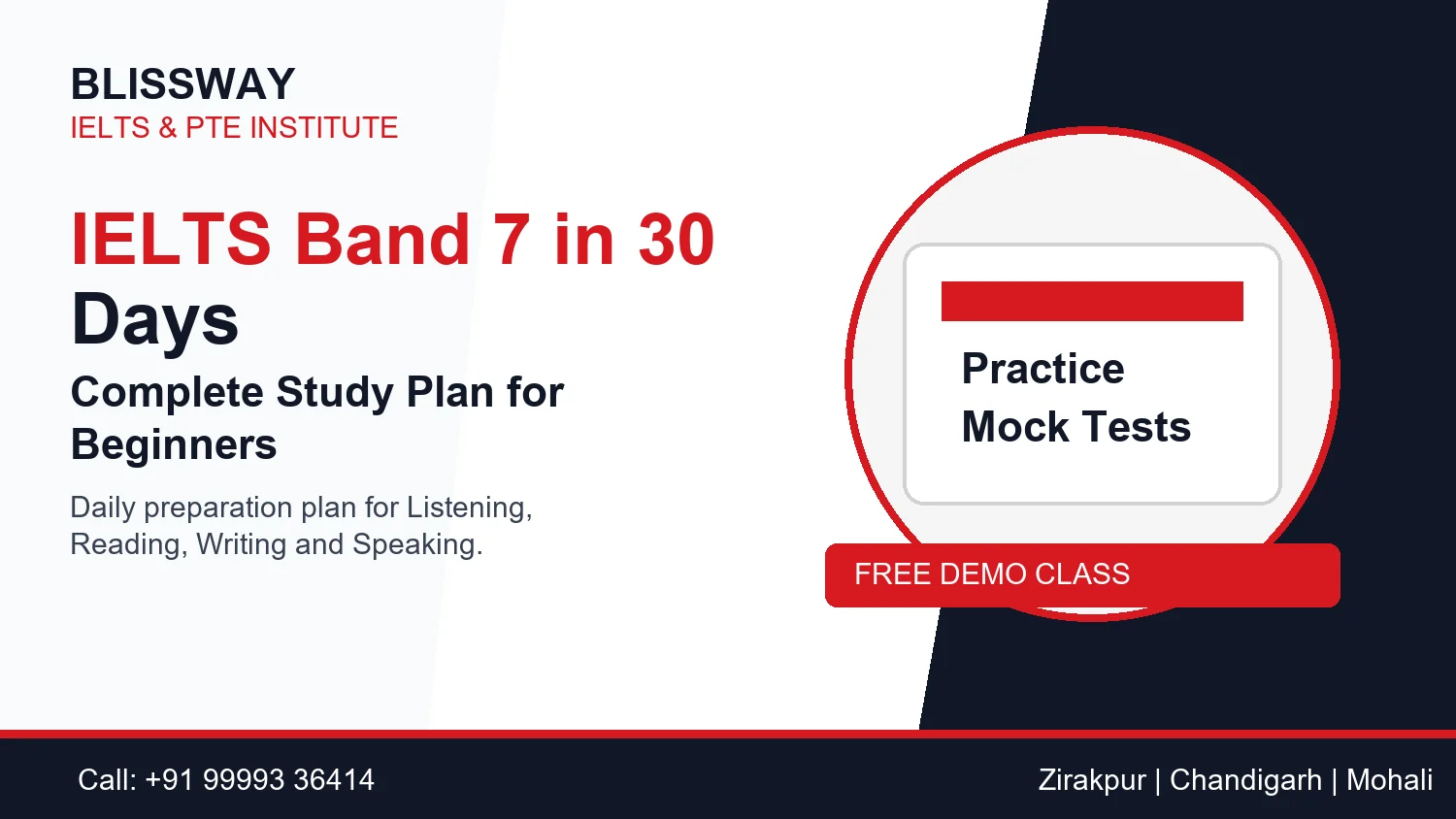 BLISSWAY
IELTS & PTE INSTITUTE

IELTS Band 7 in 30 Days

Complete Study Plan for Beginners

Daily preparation plan for Listening, Reading, Writing and Speaking.

Practice
Mock Tests

FREE DEMO CLASS

Call: +91 99993 36414

Zirakpur | Chandigarh | Mohali